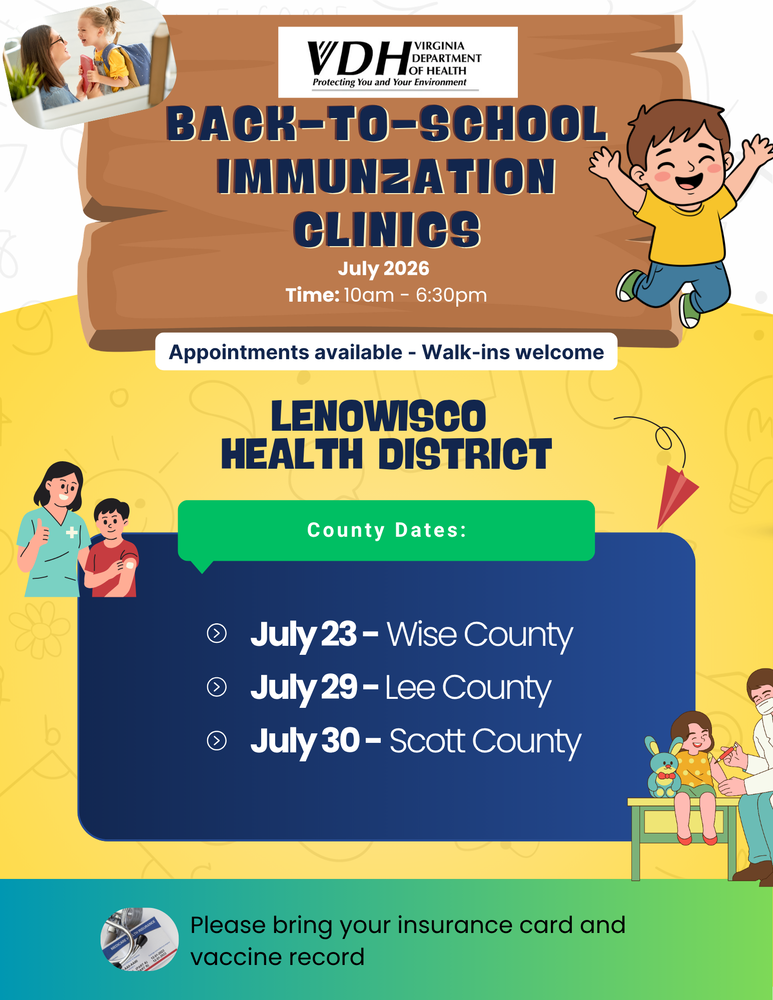 VDH VIRGINIA DEPARTMENT OF HEALTH
Protecting You and Your Environment

BACK-TO-SCHOOL IMMUNZATION CLINICS

July 2026
Time: 10am - 6:30pm

Appointments available - Walk-ins welcome

LENOWISCO HEALTH DISTRICT

County Dates:

July 23 - Wise County
July 29 - Lee County
July 30 - Scott County

Please bring your insurance card and vaccine record